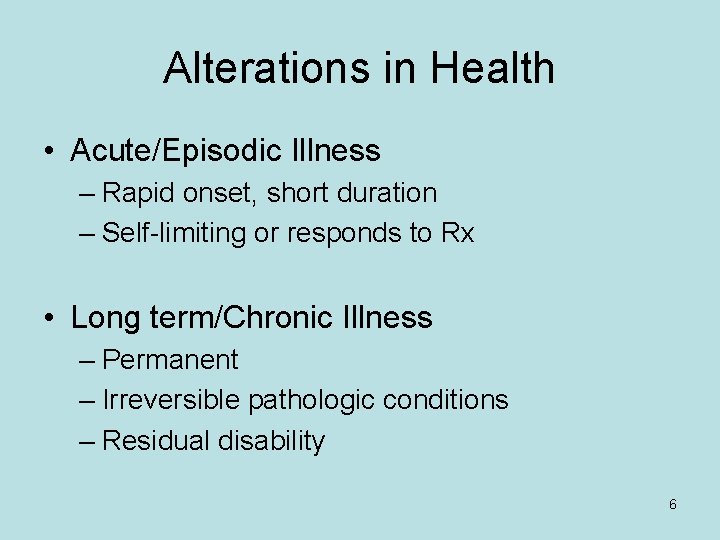 Alterations in Health

• Acute/Episodic Illness
– Rapid onset, short duration
– Self-limiting or responds to Rx

• Long term/Chronic Illness
– Permanent
– Irreversible pathologic conditions
– Residual disability

6